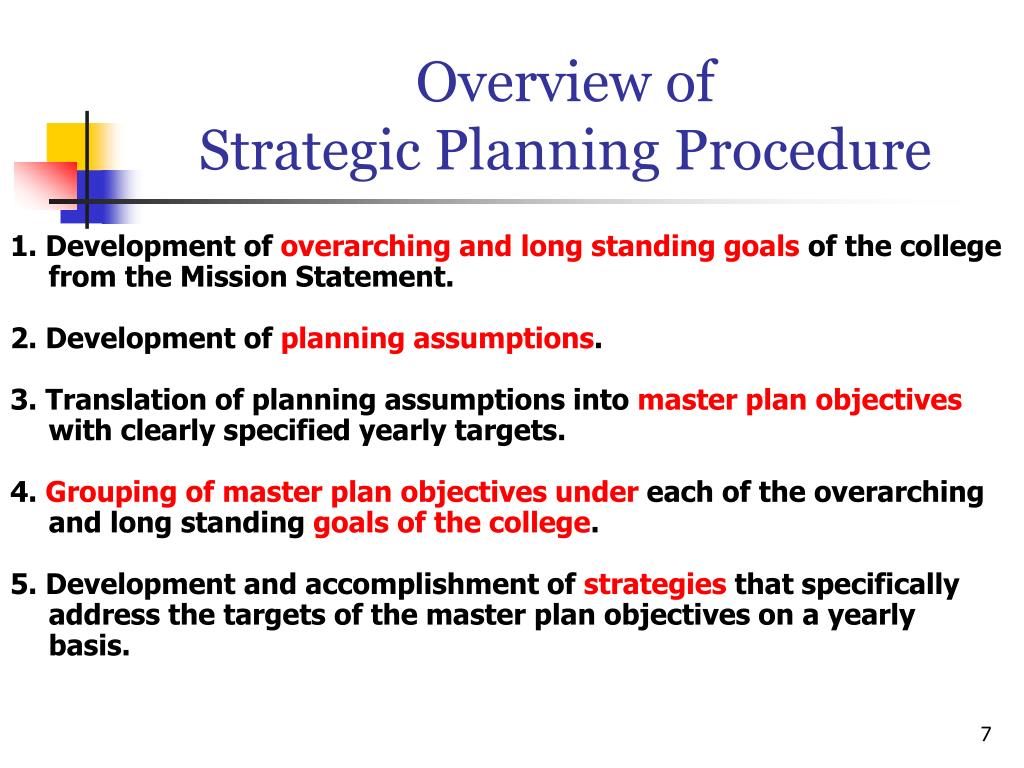 Overview of
Strategic Planning Procedure

1. Development of overarching and long standing goals of the college from the Mission Statement.

2. Development of planning assumptions.

3. Translation of planning assumptions into master plan objectives with clearly specified yearly targets.

4. Grouping of master plan objectives under each of the overarching and long standing goals of the college.

5. Development and accomplishment of strategies that specifically address the targets of the master plan objectives on a yearly basis.

7